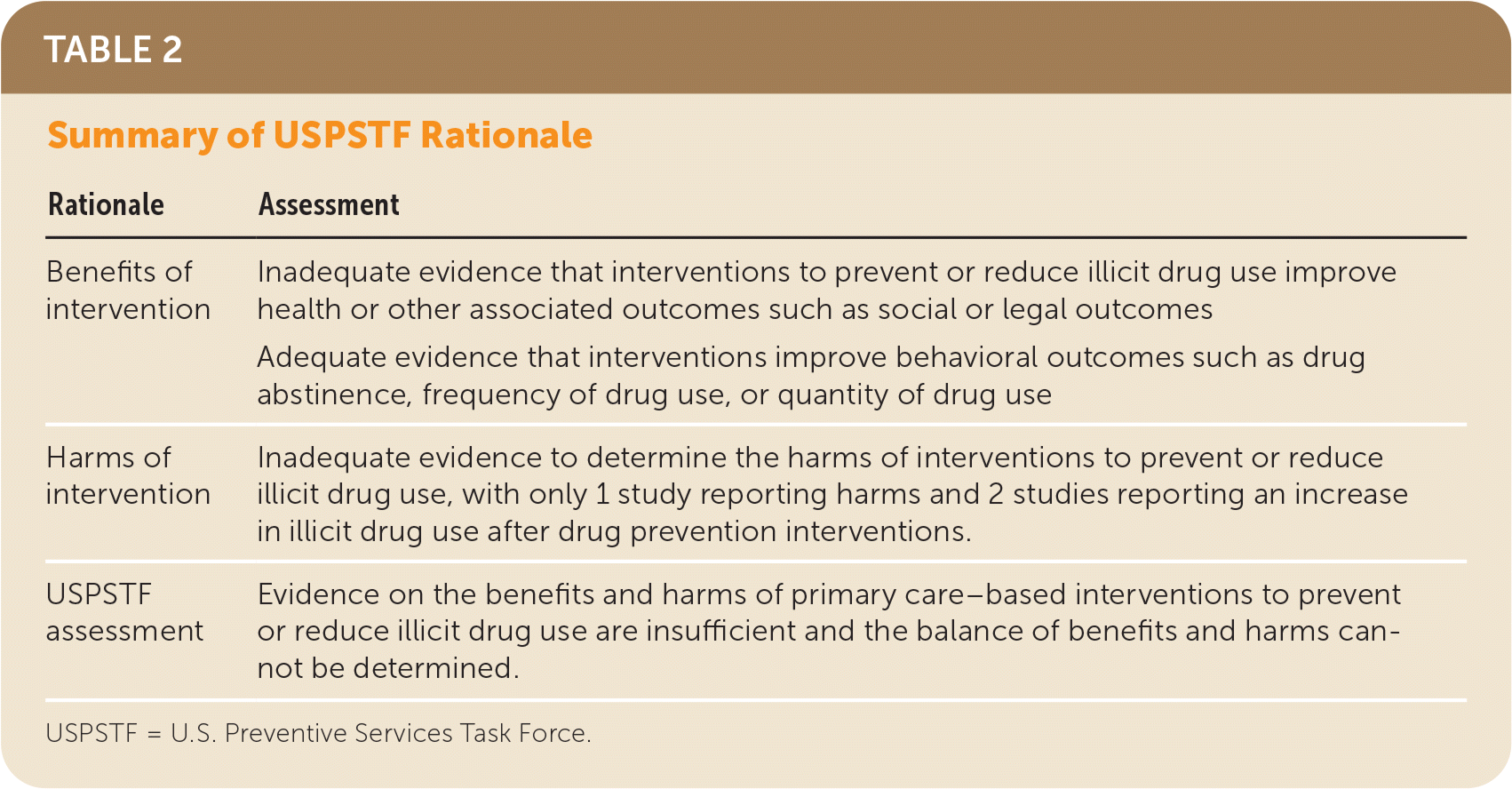 TABLE 2

Summary of USPSTF Rationale

| Rationale | Assessment |
|---|---|
| Benefits of intervention | Inadequate evidence that interventions to prevent or reduce illicit drug use improve health or other associated outcomes such as social or legal outcomes<br>Adequate evidence that interventions improve behavioral outcomes such as drug abstinence, frequency of drug use, or quantity of drug use |
| Harms of intervention | Inadequate evidence to determine the harms of interventions to prevent or reduce illicit drug use, with only 1 study reporting harms and 2 studies reporting an increase in illicit drug use after drug prevention interventions. |
| USPSTF assessment | Evidence on the benefits and harms of primary care–based interventions to prevent or reduce illicit drug use are insufficient and the balance of benefits and harms cannot be determined. |

USPSTF = U.S. Preventive Services Task Force.